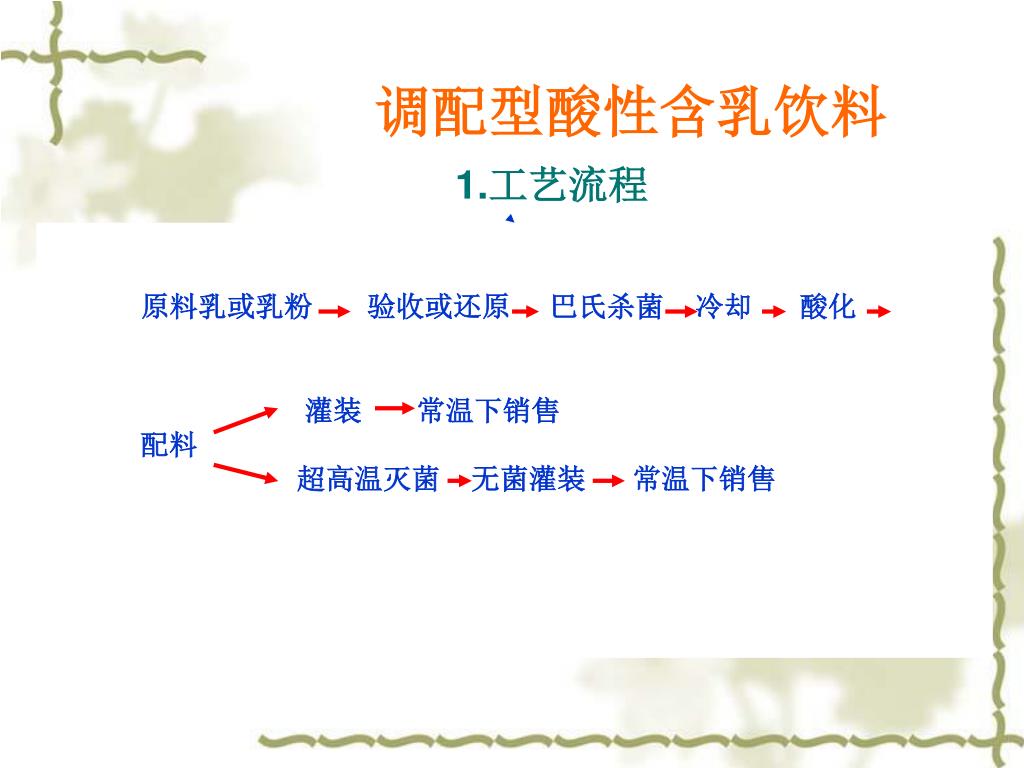 调配型酸性含乳饮料

1.工艺流程

原料乳或乳粉 → 验收或还原 → 巴氏杀菌 → 冷却 → 酸化 →

配料 → 灌装 → 常温下销售

→ 超高温灭菌 → 无菌灌装 → 常温下销售